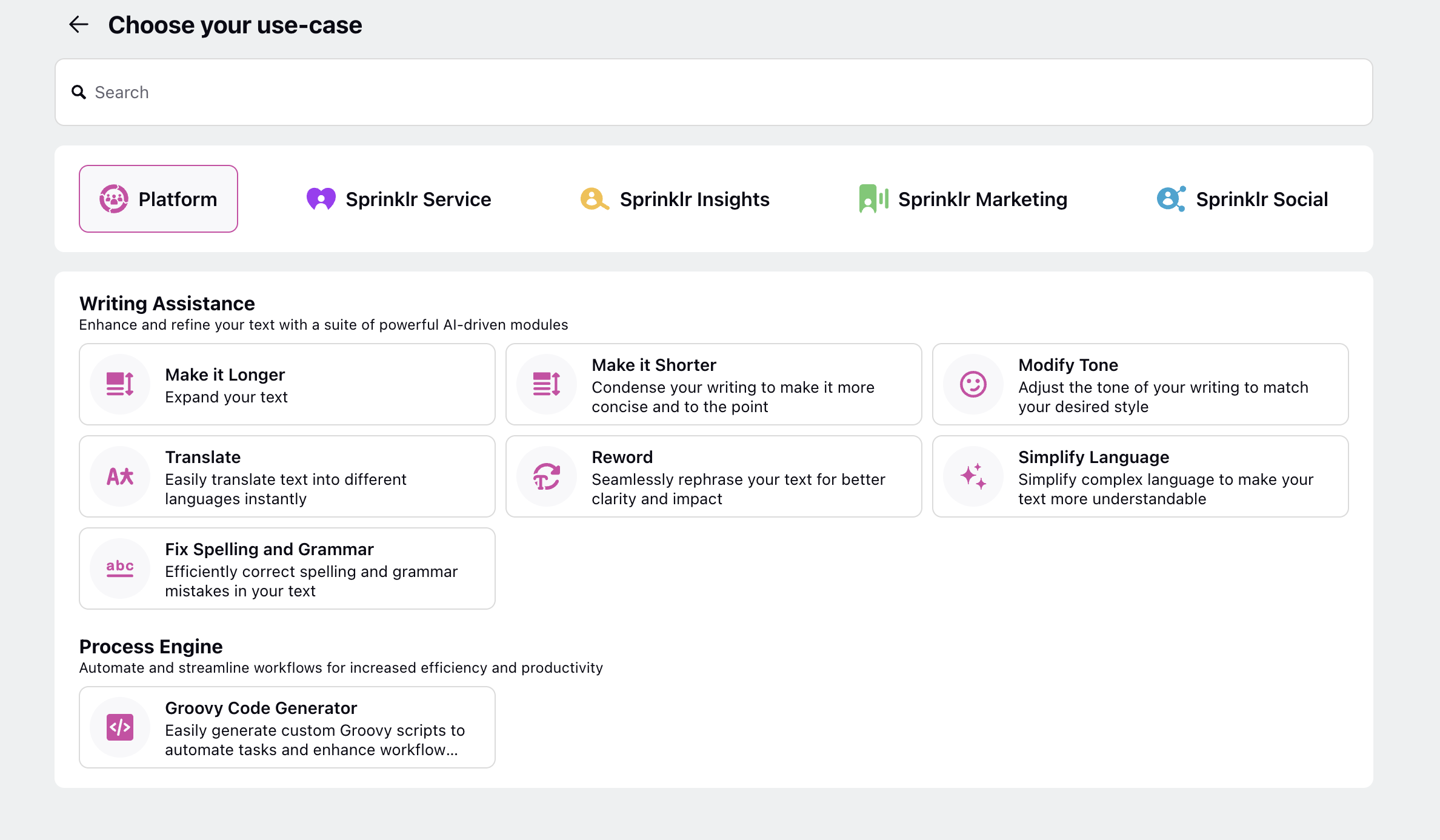 Choose your use-case

Search

Platform

Sprinklr Service

Sprinklr Insights

Sprinklr Marketing

Sprinklr Social

Writing Assistance
Enhance and refine your text with a suite of powerful AI-driven modules

Make it Longer
Expand your text

Make it Shorter
Condense your writing to make it more concise and to the point

Modify Tone
Adjust the tone of your writing to match your desired style

Translate
Easily translate text into different languages instantly

Reword
Seamlessly rephrase your text for better clarity and impact

Simplify Language
Simplify complex language to make your text more understandable

abc

Fix Spelling and Grammar
Efficiently correct spelling and grammar mistakes in your text

Process Engine
Automate and streamline workflows for increased efficiency and productivity

Groovy Code Generator
Easily generate custom Groovy scripts to automate tasks and enhance workflow...